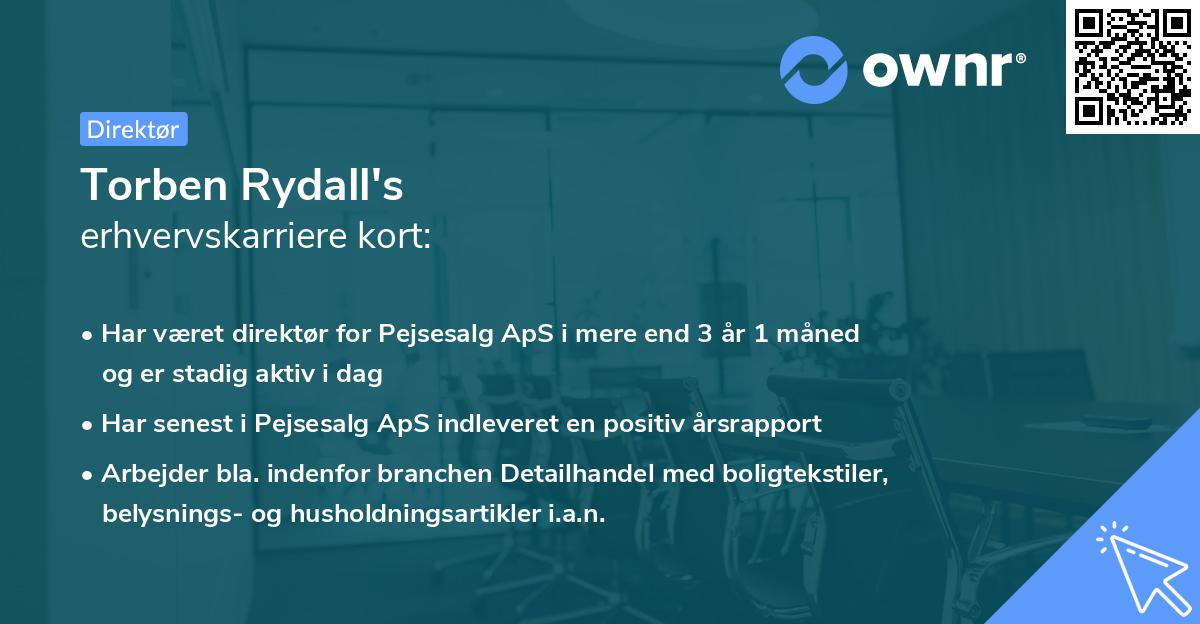 ownr®

Direktør

Torben Rydall's
erhvervskarriere kort:

• Har været direktør for Pejsesalg ApS i mere end 3 år 1 måned og er stadig aktiv i dag

• Har senest i Pejsesalg ApS indleveret en positiv årsrapport

• Arbejder bla. indenfor branchen Detailhandel med boligtekstiler, belysnings- og husholdningsartikler i.a.n.